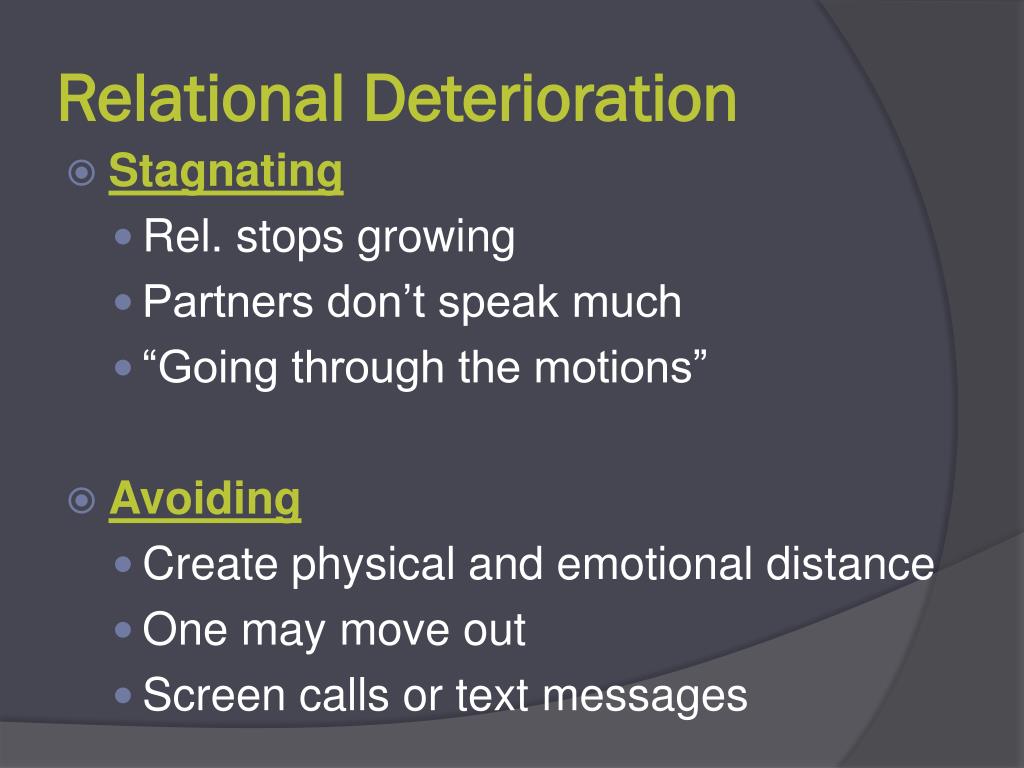 Relational Deterioration

Stagnating

Rel. stops growing

Partners don’t speak much

“Going through the motions”

Avoiding

Create physical and emotional distance

One may move out

Screen calls or text messages